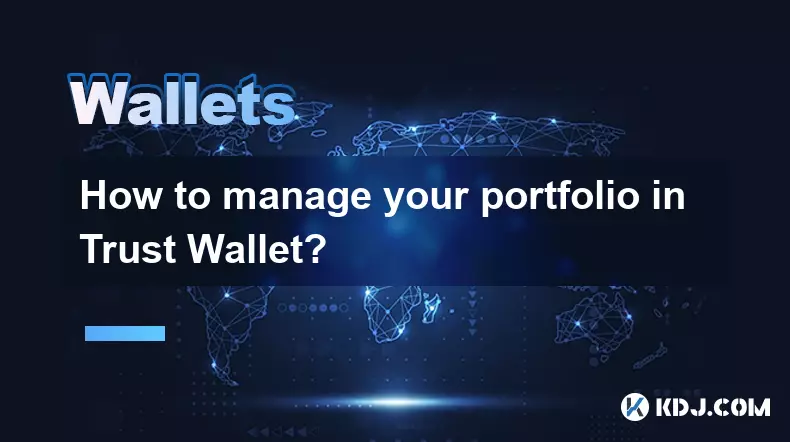 Wallets

How to manage your portfolio in Trust Wallet?

KDJ.COM